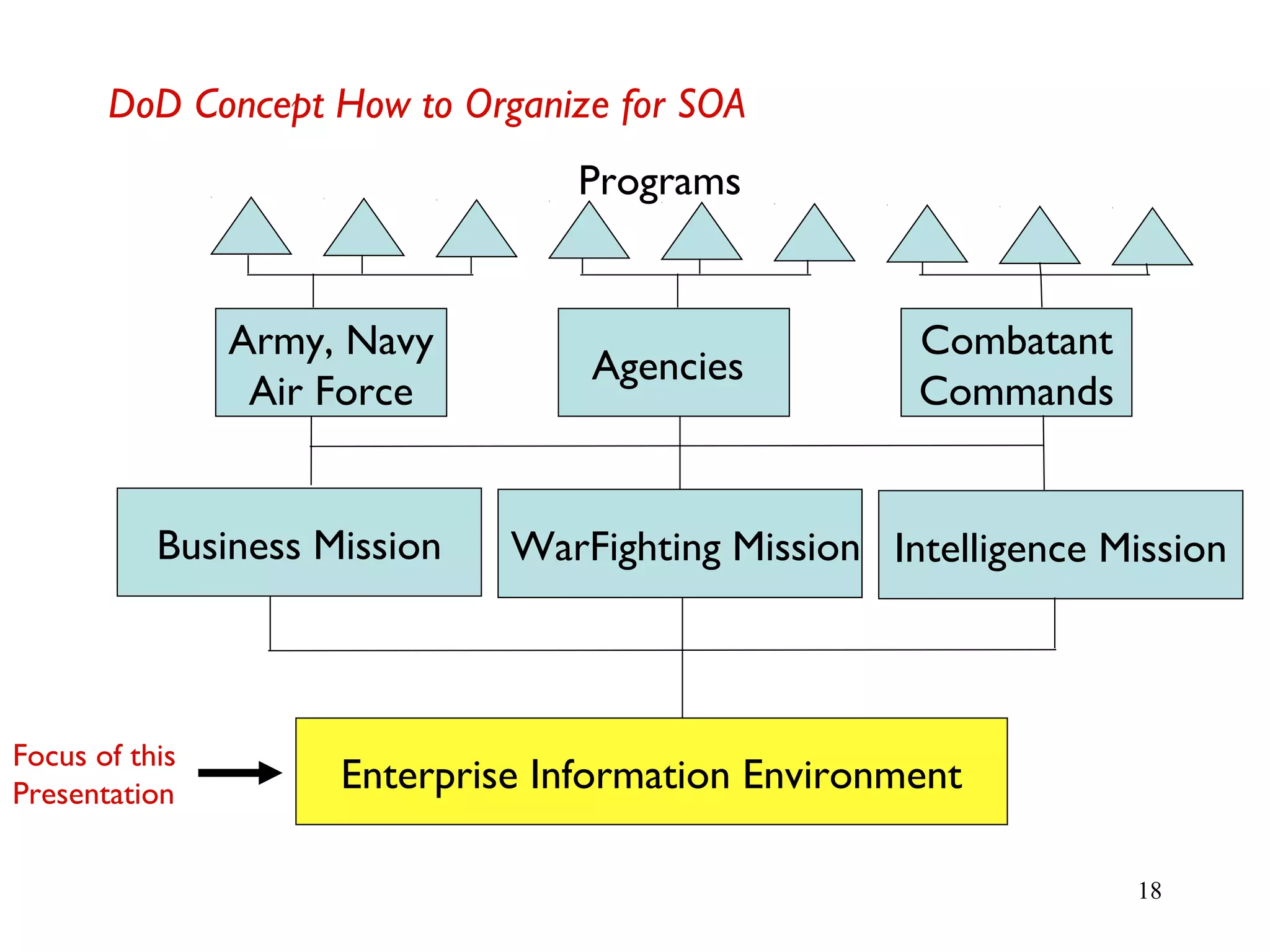 DoD Concept How to Organize for SOA

Programs

Army, Navy Air Force

Agencies

Combatant Commands

Business Mission

WarFighting Mission

Intelligence Mission

Focus of this Presentation

Enterprise Information Environment

18